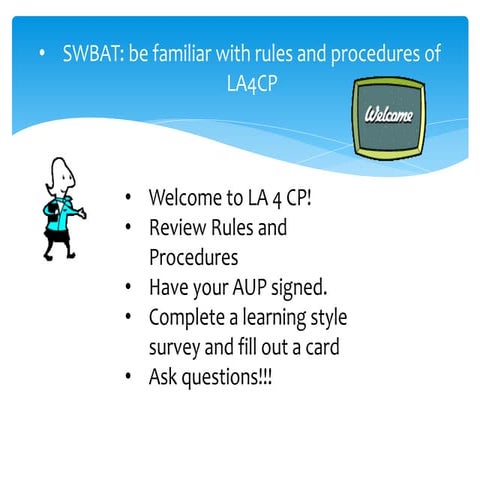 • SWBAT: be familiar with rules and procedures of LA4CP

Welcome

• Welcome to LA 4 CP!
• Review Rules and Procedures
• Have your AUP signed.
• Complete a learning style survey and fill out a card
• Ask questions!!!